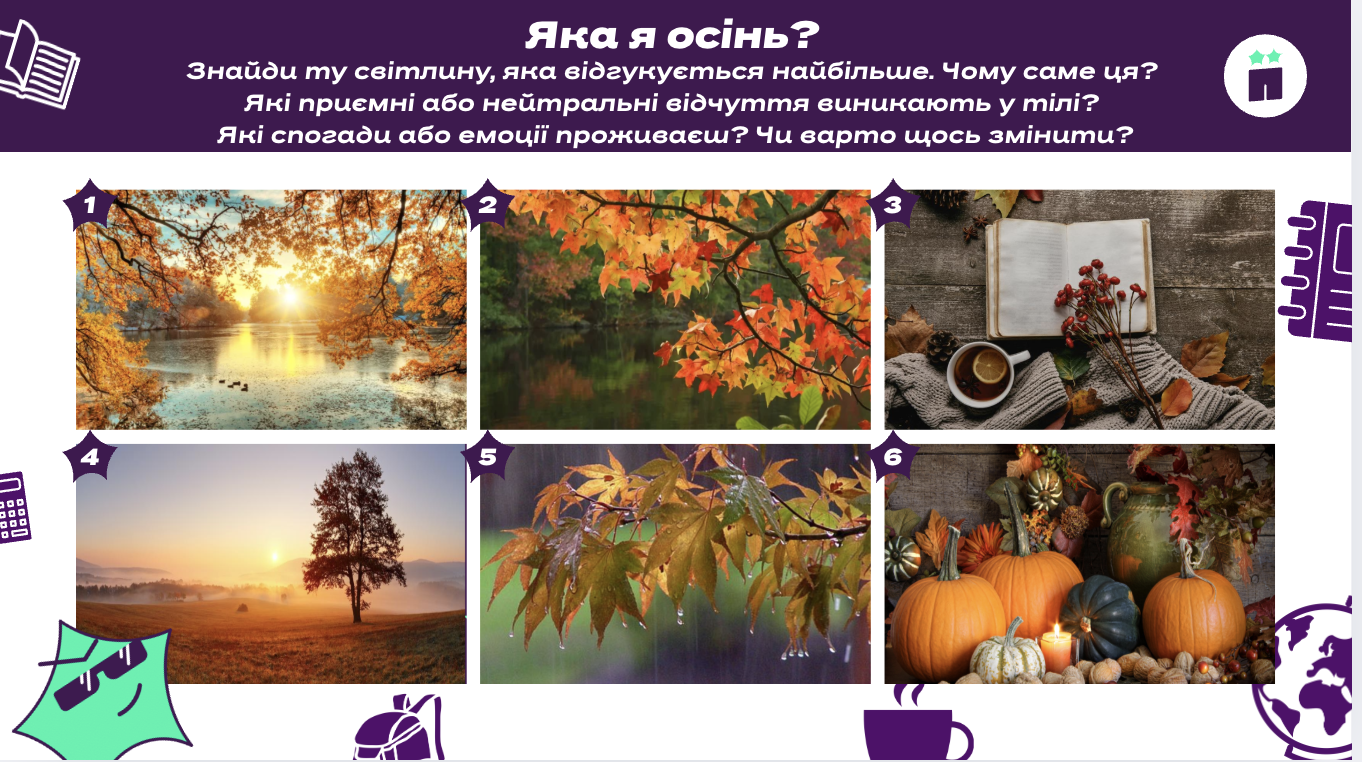 Яка я осінь?
Знайди ту світлину, яка відгукується найбільше. Чому саме ця?
Які приємні або нейтральні відчуття виникають у тілі?
Які спогади або емоції проживаєш? Чи варто щось змінити?

1

2

3

4

5

6